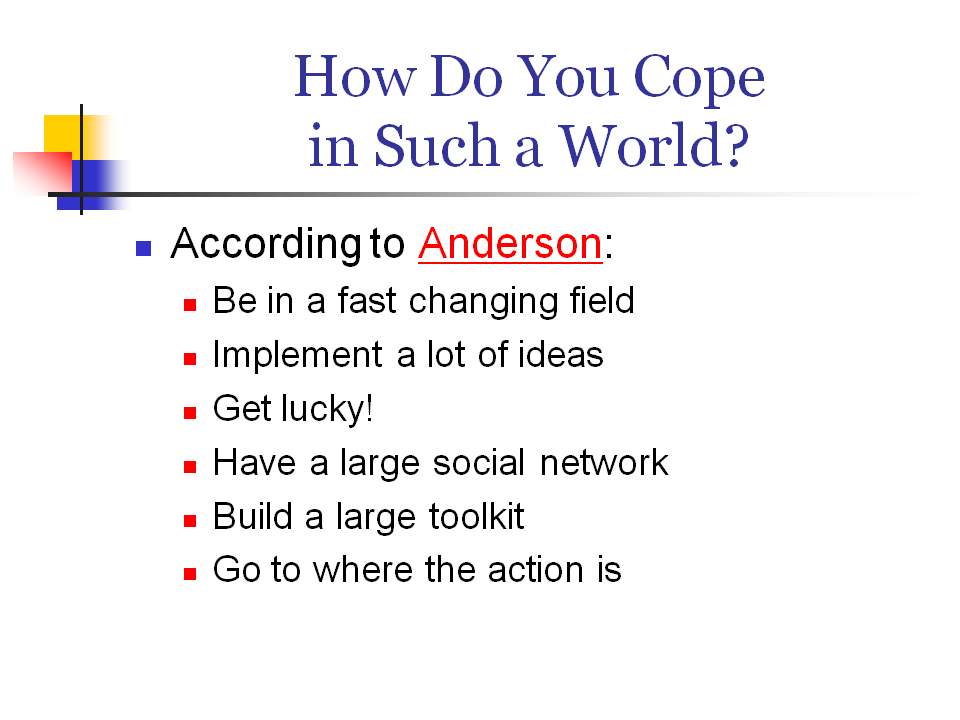 How Do You Cope in Such a World?

According to Anderson:

Be in a fast changing field

Implement a lot of ideas

Get lucky!

Have a large social network

Build a large toolkit

Go to where the action is